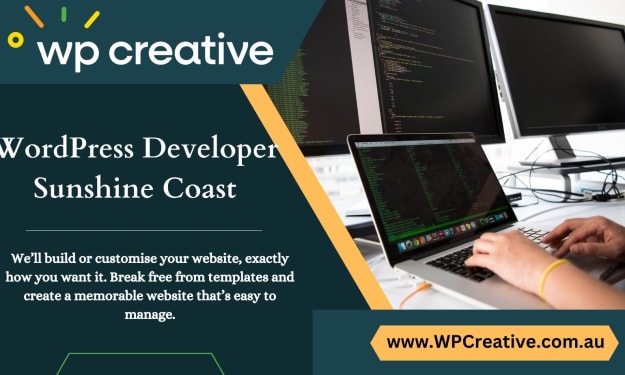 wp creative

WordPress Developer Sunshine Coast

We'll build or customise your website, exactly how you want it. Break free from templates and create a memorable website that's easy to manage.

www.WPCreative.com.au